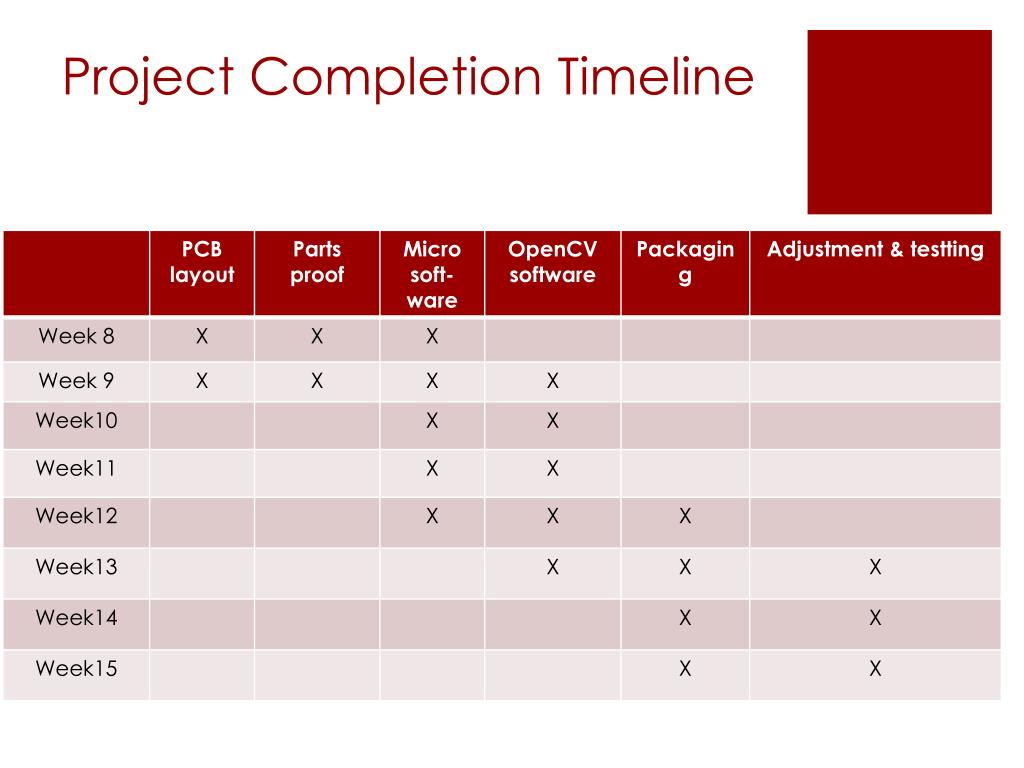 Project Completion Timeline

| | PCB layout | Parts proof | Micro soft-ware | OpenCV software | Packaging | Adjustment & testting |
|---|---|---|---|---|---|---|
| Week 8 | X | X | X | | | |
| Week 9 | X | X | X | X | | |
| Week10 | | | X | X | | |
| Week11 | | | X | X | | |
| Week12 | | | X | X | X | |
| Week13 | | | | X | X | X |
| Week14 | | | | | X | X |
| Week15 | | | | | X | X |